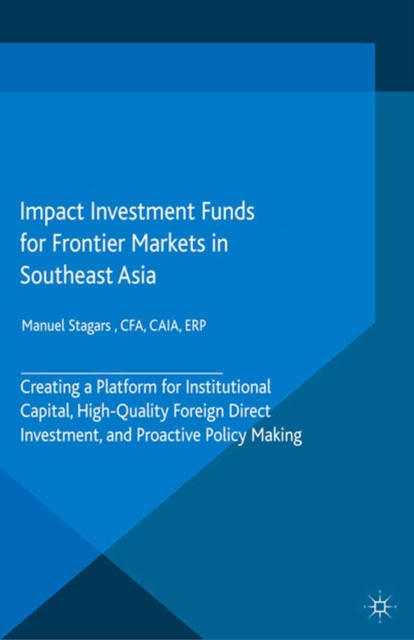 Impact Investment Funds for Frontier Markets in Southeast Asia

Manuel Stagars , CFA, CAIA, ERP

Creating a Platform for Institutional Capital, High-Quality Foreign Direct Investment, and Proactive Policy Making